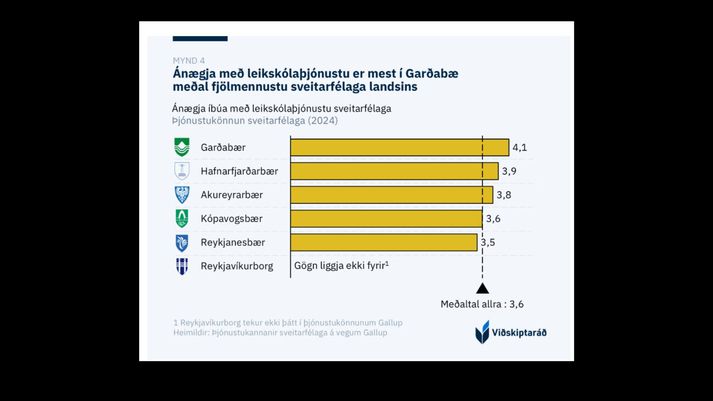 MYND 4

Ánægja með leikskólaþjónustu er mest í Garðabæ meðal fjölmennustu sveitarfélaga landsins

Ánægja íbúa með leikskólaþjónustu sveitarfélaga
Þjónustukönnun sveitarfélaga (2024)

Garðabær 4,1
Hafnarfjarðarbær 3,9
Akureyrarbær 3,8
Kópavogsbær 3,6
Reykjanesbær 3,5
Reykjavíkurborg Gögn liggja ekki fyrir$^1$

Meðaltal allra : 3,6

1 Reykjavíkurborg tekur ekki þátt í þjónustukönnunum Gallup
Heimildir: Þjónustukannanir sveitarfélaga á vegum Gallup

Viðskiptaráð